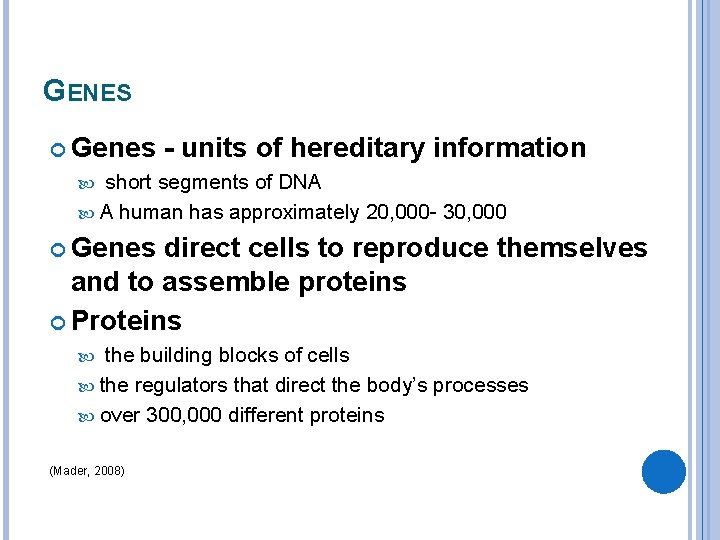 GENES

Genes - units of hereditary information

short segments of DNA

A human has approximately 20,000- 30,000

Genes direct cells to reproduce themselves and to assemble proteins

Proteins

the building blocks of cells

the regulators that direct the body's processes

over 300,000 different proteins

(Mader, 2008)